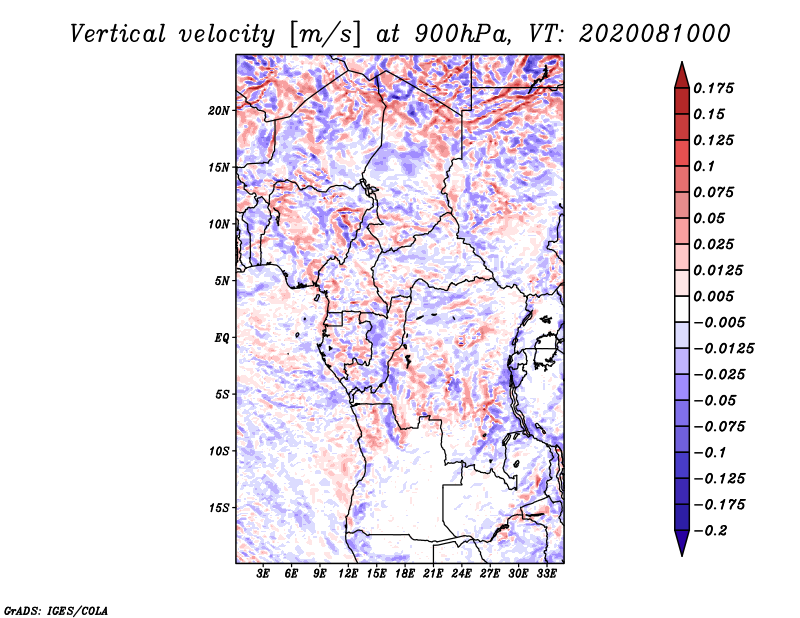 Vertical velocity [m/s] at 900hPa, VT: 2020081000

20N
15N
10N
5N
EQ
5S
10S
15S

3E 6E 9E 12E 15E 18E 21E 24E 27E 30E 33E

0.175
0.15
0.125
0.1
0.075
0.05
0.025
0.0125
0.005
−0.005
−0.0125
−0.025
−0.05
−0.075
−0.1
−0.125
−0.175
−0.2

GrADS: IGES/COLA